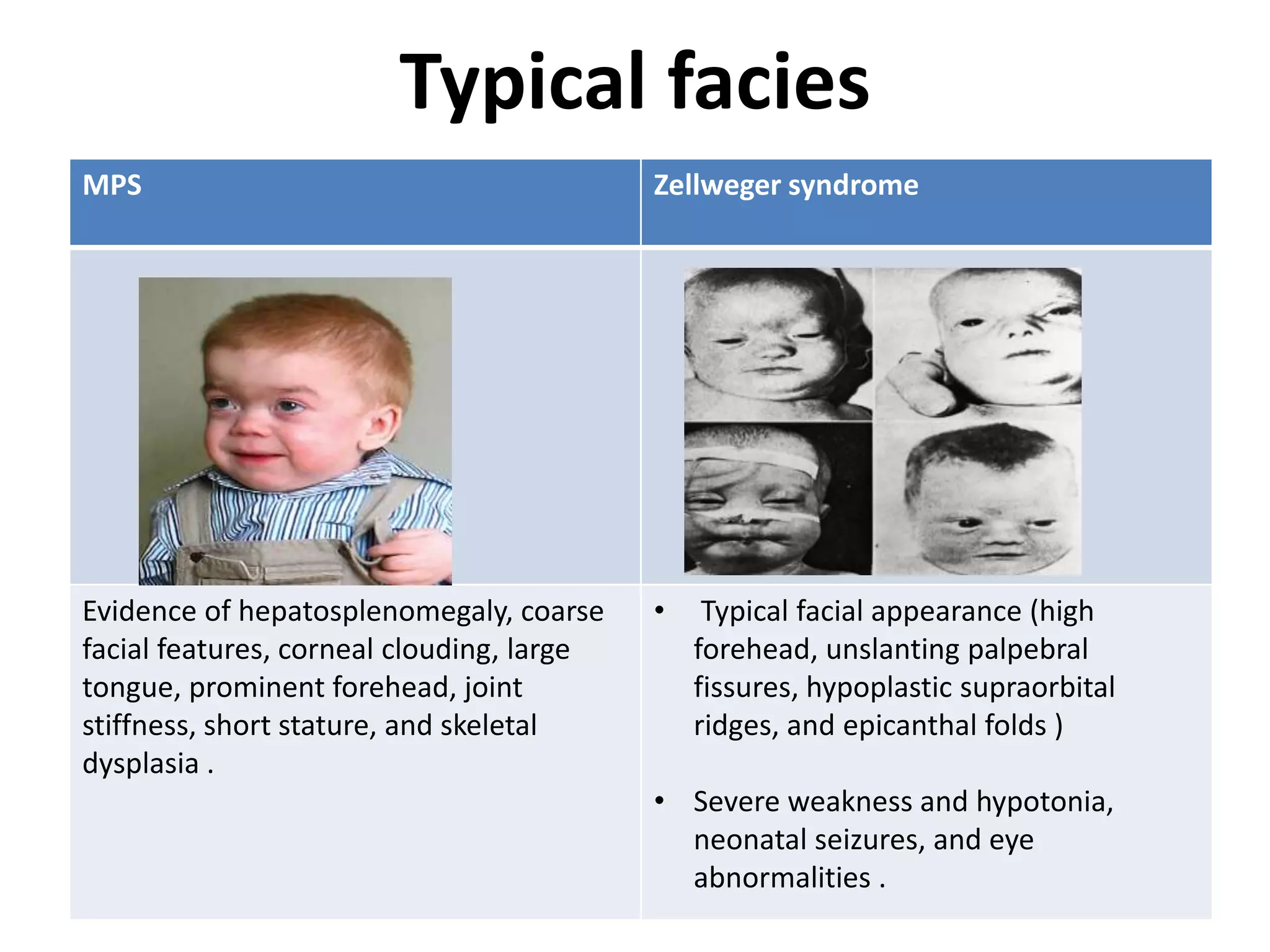 Typical facies

| MPS | Zellweger syndrome |
|---|---|
| | |
| Evidence of hepatosplenomegaly, coarse facial features, corneal clouding, large tongue, prominent forehead, joint stiffness, short stature, and skeletal dysplasia . | • Typical facial appearance (high forehead, unslanting palpebral fissures, hypoplastic supraorbital ridges, and epicanthal folds ) • Severe weakness and hypotonia, neonatal seizures, and eye abnormalities . |